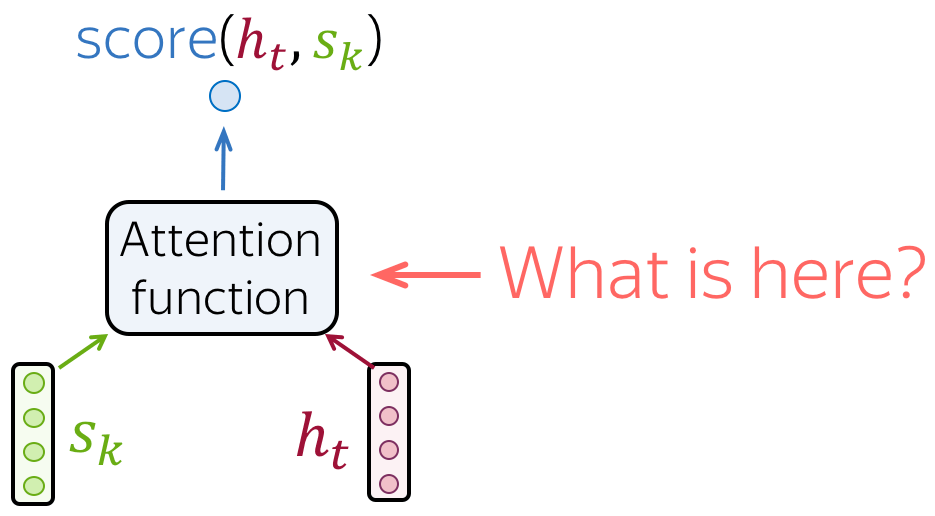 score($h_t$, $s_k$)

Attention function

What is here?

$s_k$

$h_t$